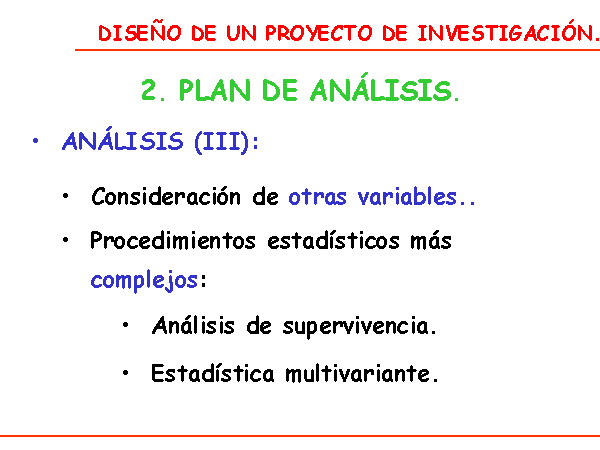 DISEÑO DE UN PROYECTO DE INVESTIGACIÓN.

2. PLAN DE ANÁLISIS.

• ANÁLISIS (III):

• Consideración de otras variables..

• Procedimientos estadísticos más complejos:

• Análisis de supervivencia.

• Estadística multivariante.